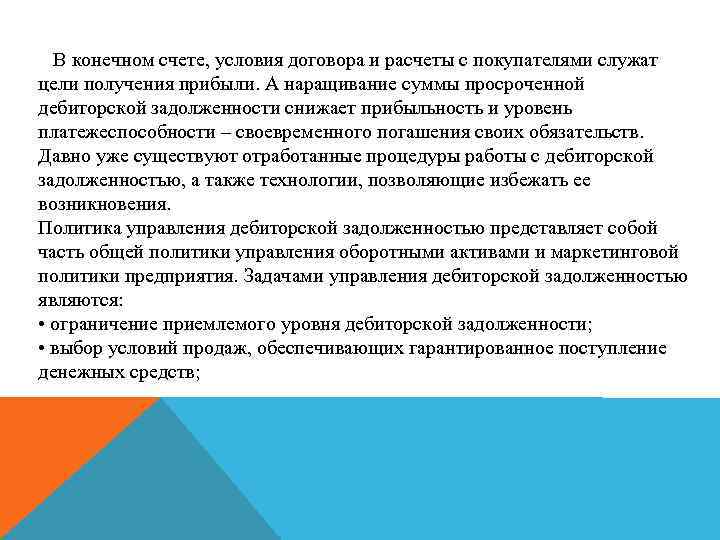 В конечном счете, условия договора и расчеты с покупателями служат цели получения прибыли. А наращивание суммы просроченной дебиторской задолженности снижает прибыльность и уровень платежеспособности – своевременного погашения своих обязательств. Давно уже существуют отработанные процедуры работы с дебиторской задолженностью, а также технологии, позволяющие избежать ее возникновения.
Политика управления дебиторской задолженностью представляет собой часть общей политики управления оборотными активами и маркетинговой политики предприятия. Задачами управления дебиторской задолженностью являются:
• ограничение приемлемого уровня дебиторской задолженности;
• выбор условий продаж, обеспечивающих гарантированное поступление денежных средств;